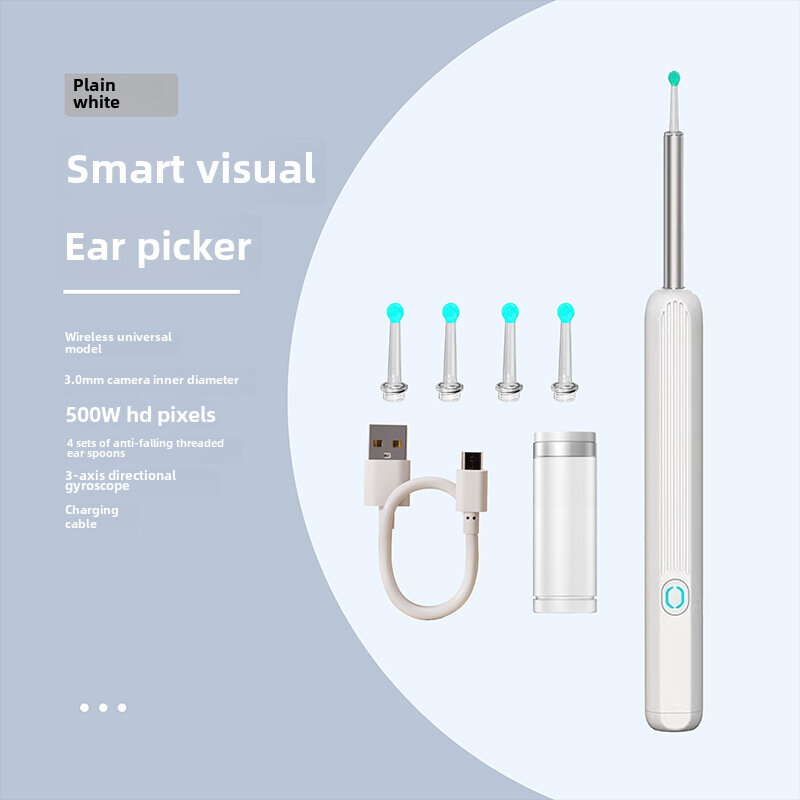 Plain white

Smart visual

Ear picker

Wireless universal model

3.0mm camera inner diameter

500W hd pixels

4 sets of anti-falling threaded ear spoons

3-axis directional gyroscope

Charging cable